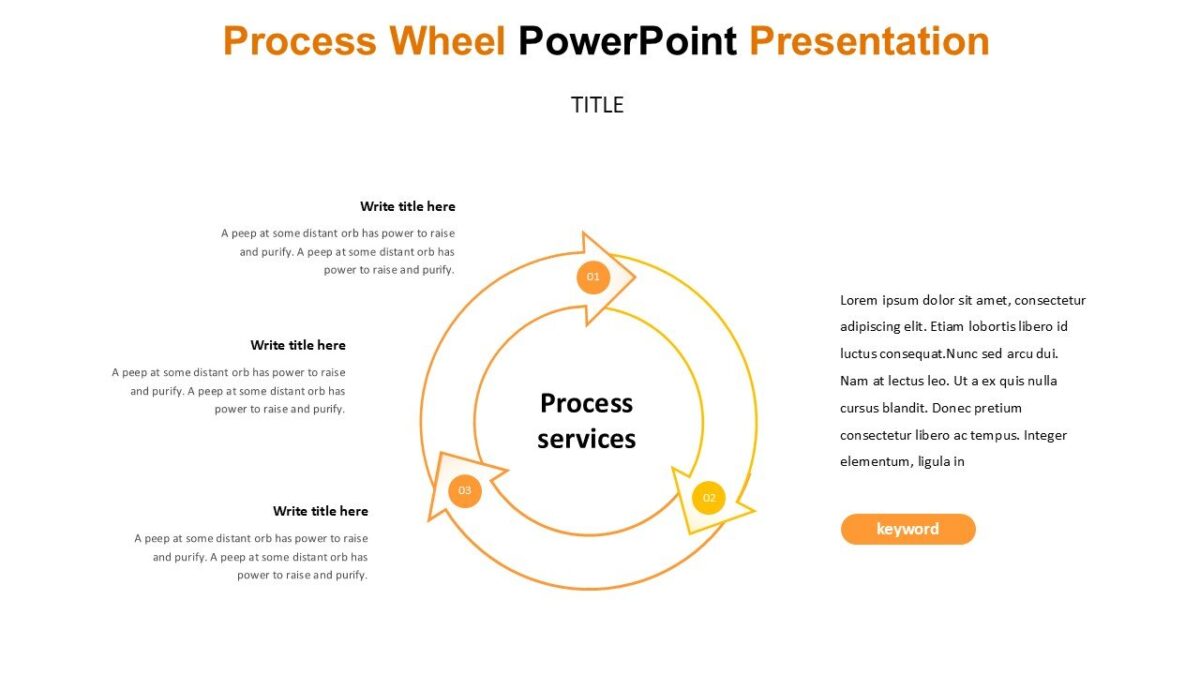 Process Wheel PowerPoint Presentation

TITLE

Write title here

A peep at some distant orb has power to raise and purify. A peep at some distant orb has power to raise and purify.

Write title here

A peep at some distant orb has power to raise and purify. A peep at some distant orb has power to raise and purify.

Write title here

A peep at some distant orb has power to raise and purify. A peep at some distant orb has power to raise and purify.

01

02

03

Process services

Lorem ipsum dolor sit amet, consectetur adipiscing elit. Etiam lobortis libero id luctus consequat.Nunc sed arcu dui. Nam at lectus leo. Ut a ex quis nulla cursus blandit. Donec pretium consectetur libero ac tempus. Integer elementum, ligula in

keyword